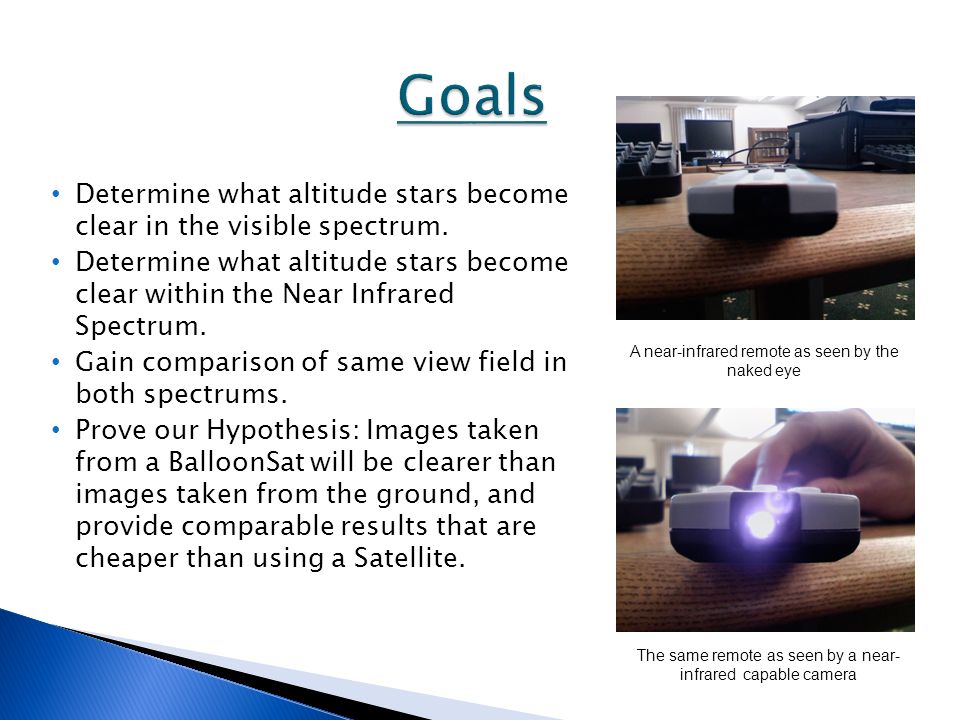 Goals

• Determine what altitude stars become clear in the visible spectrum.
• Determine what altitude stars become clear within the Near Infrared Spectrum.
• Gain comparison of same view field in both spectrums.
• Prove our Hypothesis: Images taken from a BalloonSat will be clearer than images taken from the ground, and provide comparable results that are cheaper than using a Satellite.

A near-infrared remote as seen by the naked eye

The same remote as seen by a near-infrared capable camera